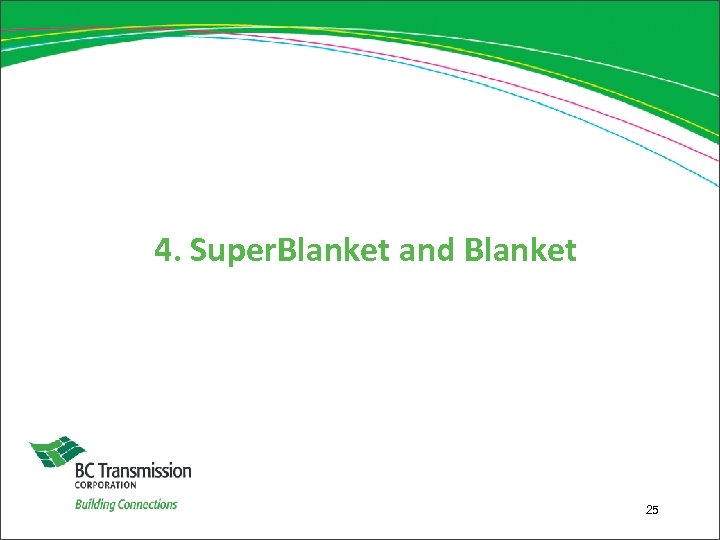 4. SuperBlanket and Blanket

BC Transmission
CORPORATION
Building Connections

25